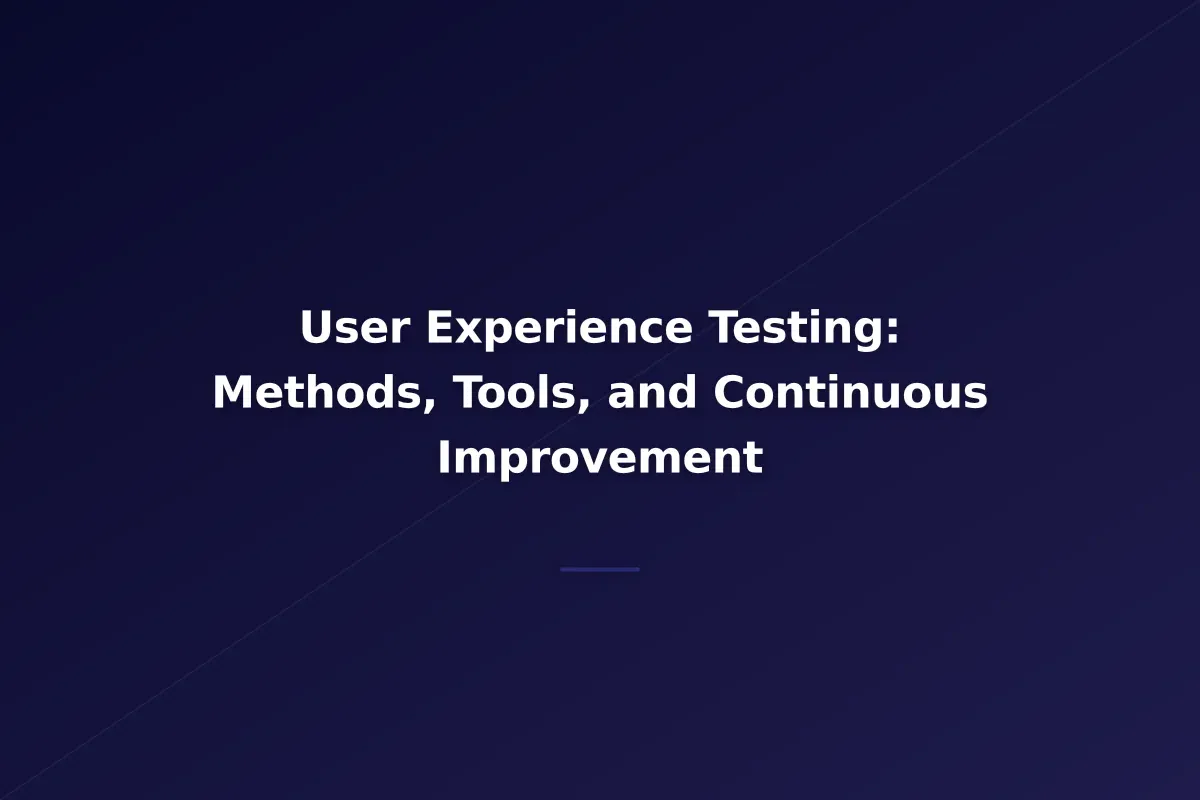 User Experience Testing: Methods, Tools, and Continuous Improvement